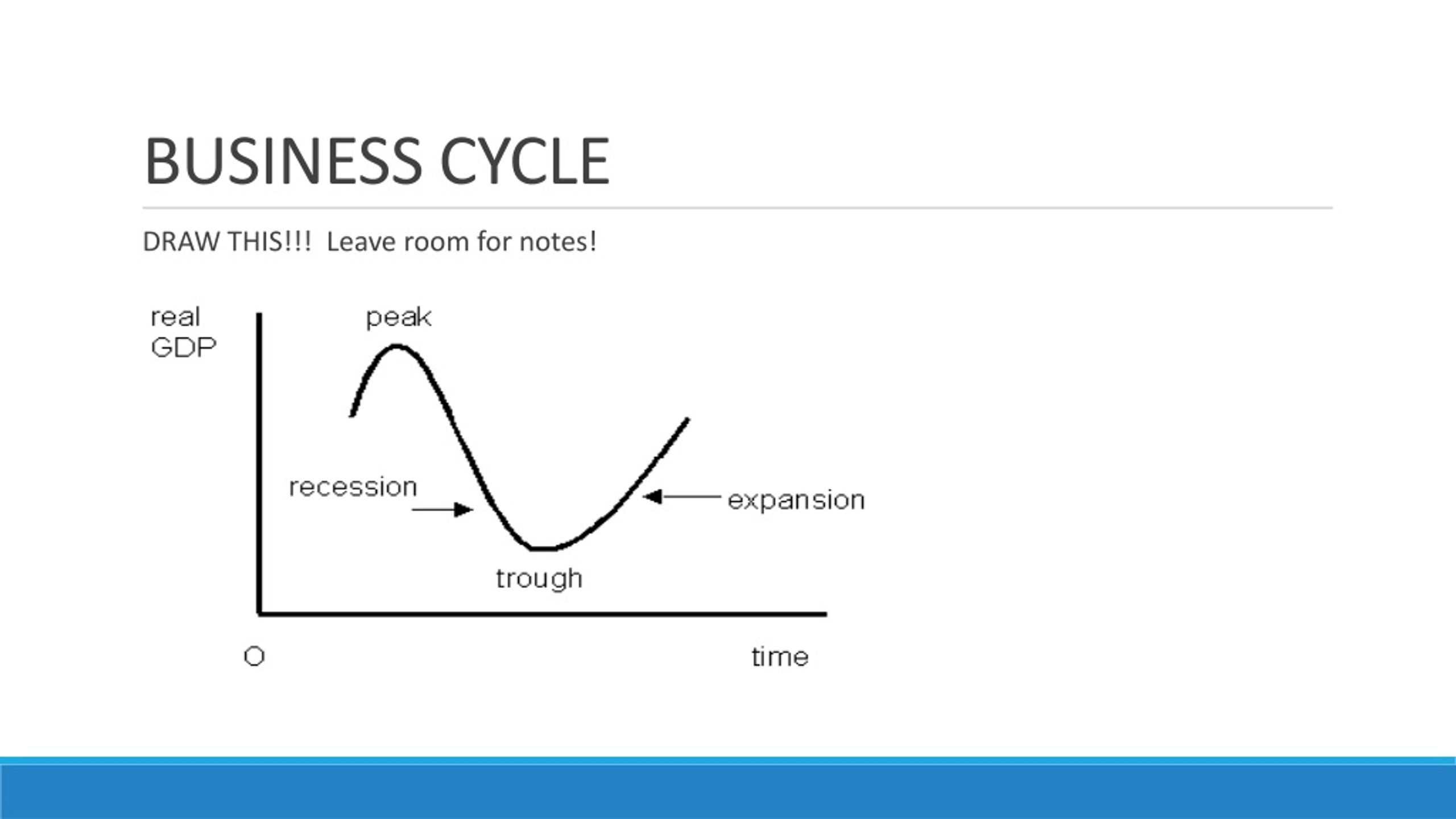 BUSINESS CYCLE

DRAW THIS!!! Leave room for notes!

real GDP

peak

recession

expansion

trough

O

time